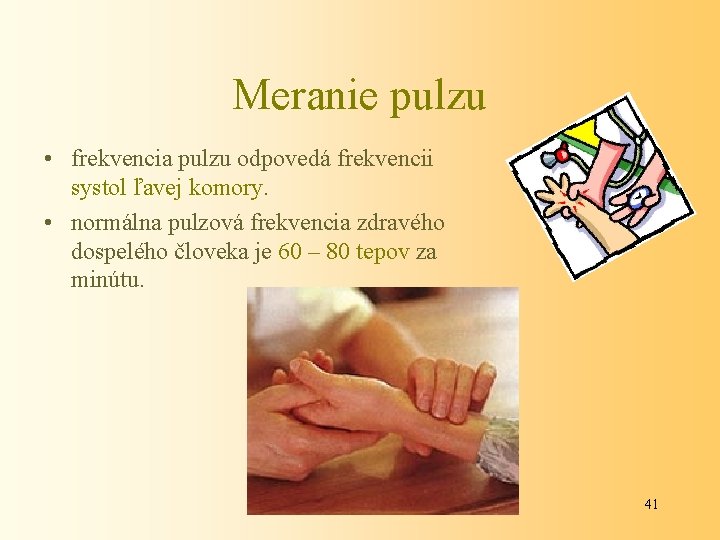 Meranie pulzu

• frekvencia pulzu odpovedá frekvencii systol ľavej komory.

• normálna pulzová frekvencia zdravého dospelého človeka je 60 – 80 tepov za minútu.

41